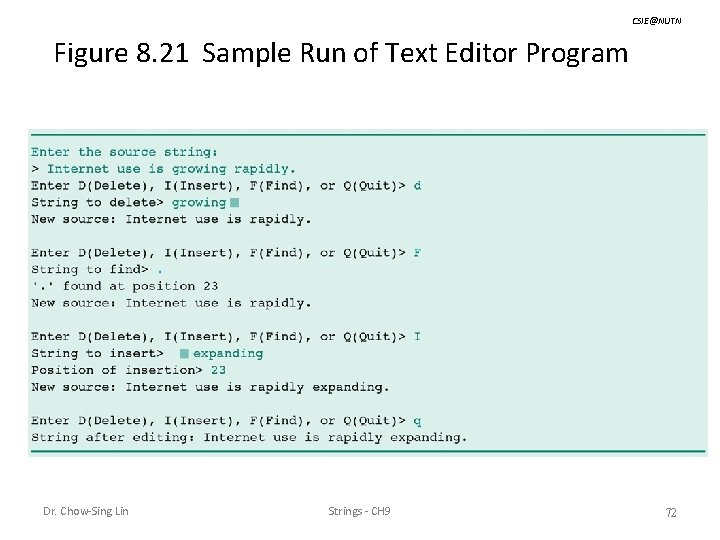 CSIE@NUTN

Figure 8.21 Sample Run of Text Editor Program

Enter the source string:
> Internet use is growing rapidly.
Enter D(Delete), I(Insert), F(Find), or Q(Quit)> d
String to delete> growing
New source: Internet use is rapidly.

Enter D(Delete), I(Insert), F(Find), or Q(Quit)> F
String to find> .
'.' found at position 23
New source: Internet use is rapidly.

Enter D(Delete), I(Insert), F(Find), or Q(Quit)> I
String to insert> expanding
Position of insertion> 23
New source: Internet use is rapidly expanding.

Enter D(Delete), I(Insert), F(Find), or Q(Quit)> q
String after editing: Internet use is rapidly expanding.

Dr. Chow-Sing Lin

Strings - CH9

72